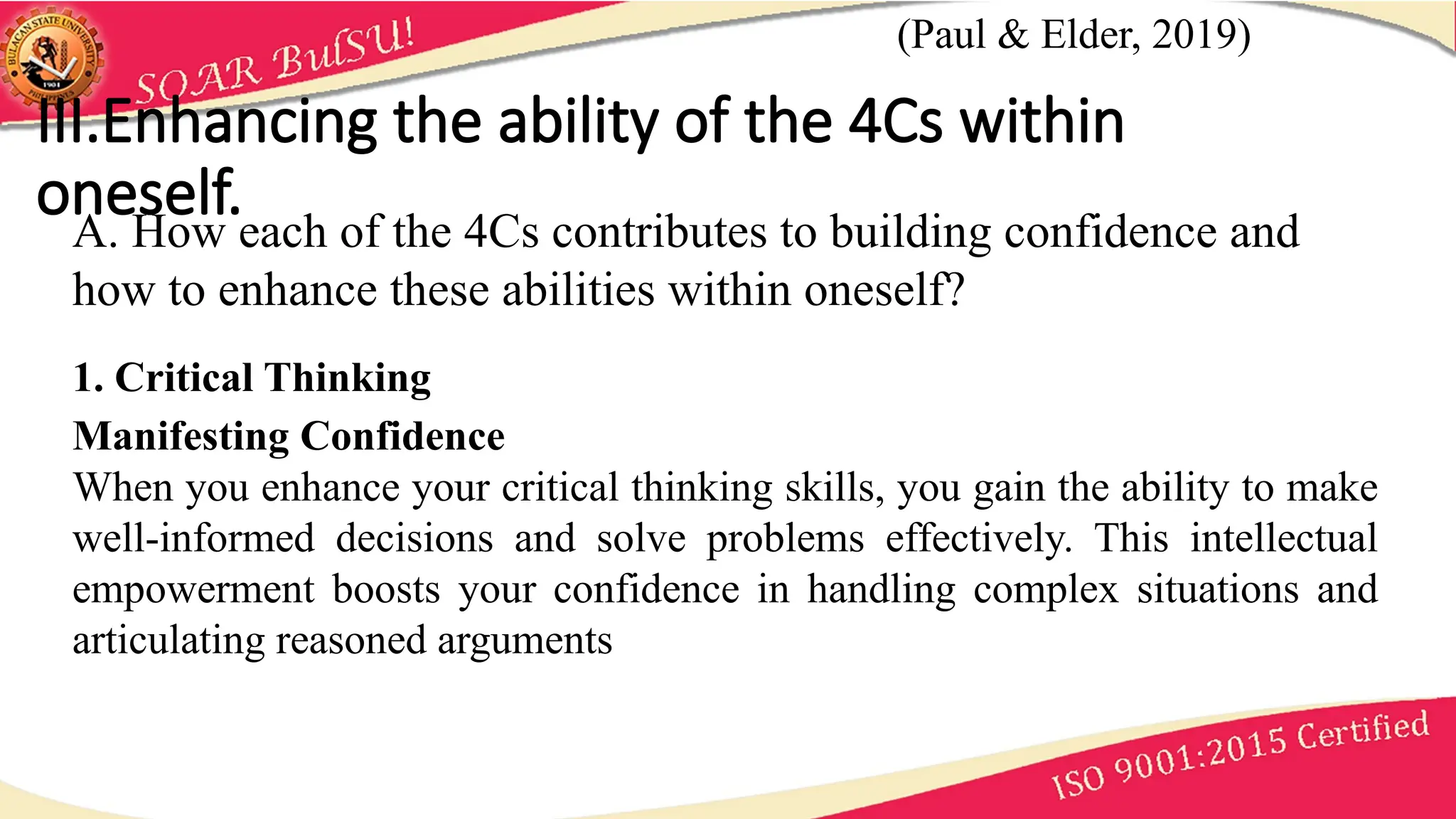 BULACAN STATE UNIVERSITY
1904
PHILIPPINES
SOAR BulSU!
(Paul & Elder, 2019)

III.Enhancing the ability of the 4Cs within oneself.

A. How each of the 4Cs contributes to building confidence and how to enhance these abilities within oneself?

1. Critical Thinking

Manifesting Confidence

When you enhance your critical thinking skills, you gain the ability to make well-informed decisions and solve problems effectively. This intellectual empowerment boosts your confidence in handling complex situations and articulating reasoned arguments

ISO 9001:2015 Certified